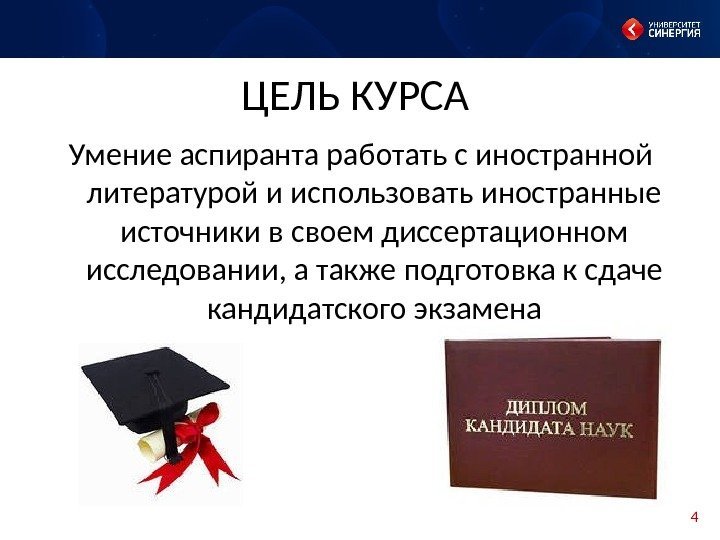 УНИВЕРСИТЕТ СИНЕРГИЯ

ЦЕЛЬ КУРСА

Умение аспиранта работать с иностранной литературой и использовать иностранные источники в своем диссертационном исследовании, а также подготовка к сдаче кандидатского экзамена

ДИПЛОМ КАНДИДАТА НАУК

4